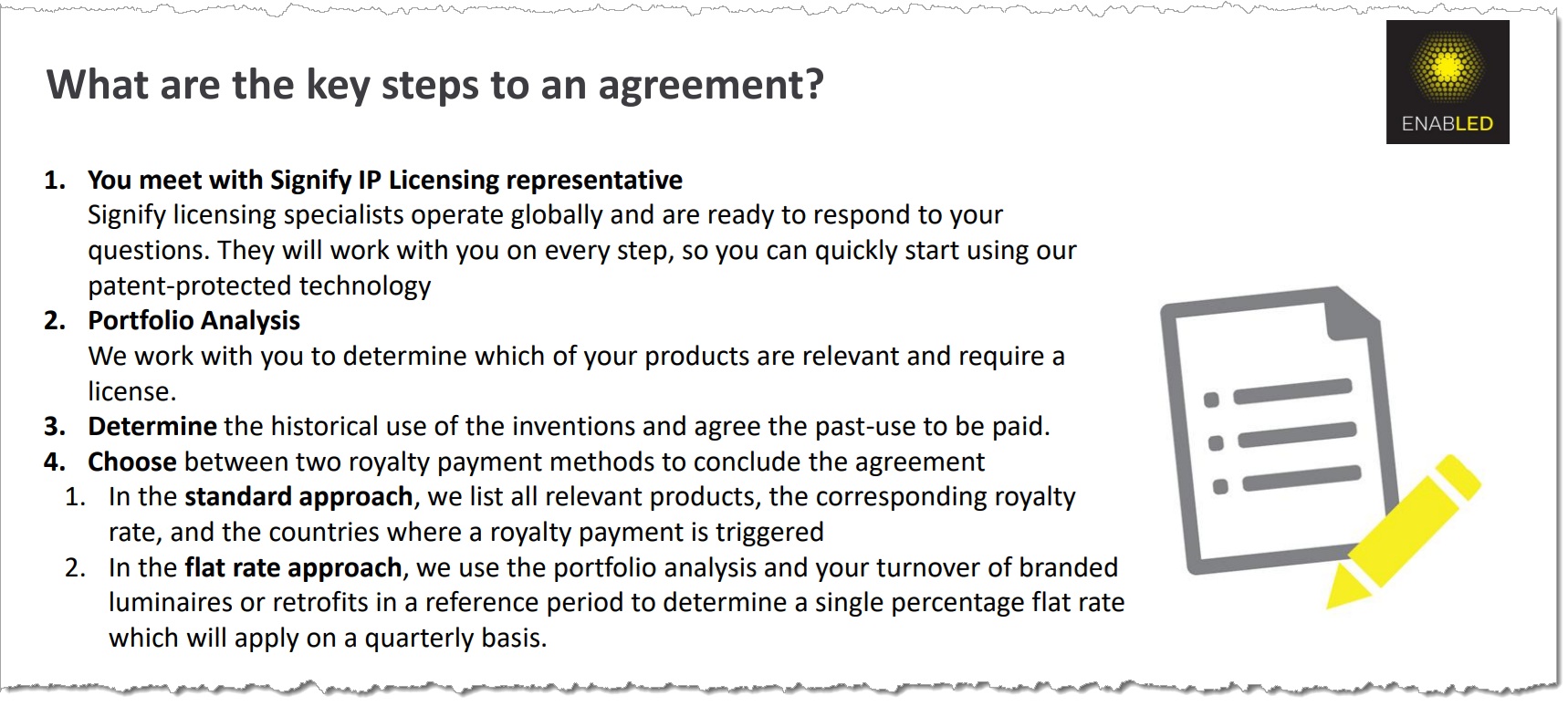 What are the key steps to an agreement?

ENABLED

1. You meet with Signify IP Licensing representative
Signify licensing specialists operate globally and are ready to respond to your questions. They will work with you on every step, so you can quickly start using our patent-protected technology
2. Portfolio Analysis
We work with you to determine which of your products are relevant and require a license.
3. Determine the historical use of the inventions and agree the past-use to be paid.
4. Choose between two royalty payment methods to conclude the agreement
1. In the standard approach, we list all relevant products, the corresponding royalty rate, and the countries where a royalty payment is triggered
2. In the flat rate approach, we use the portfolio analysis and your turnover of branded luminaires or retrofits in a reference period to determine a single percentage flat rate which will apply on a quarterly basis.